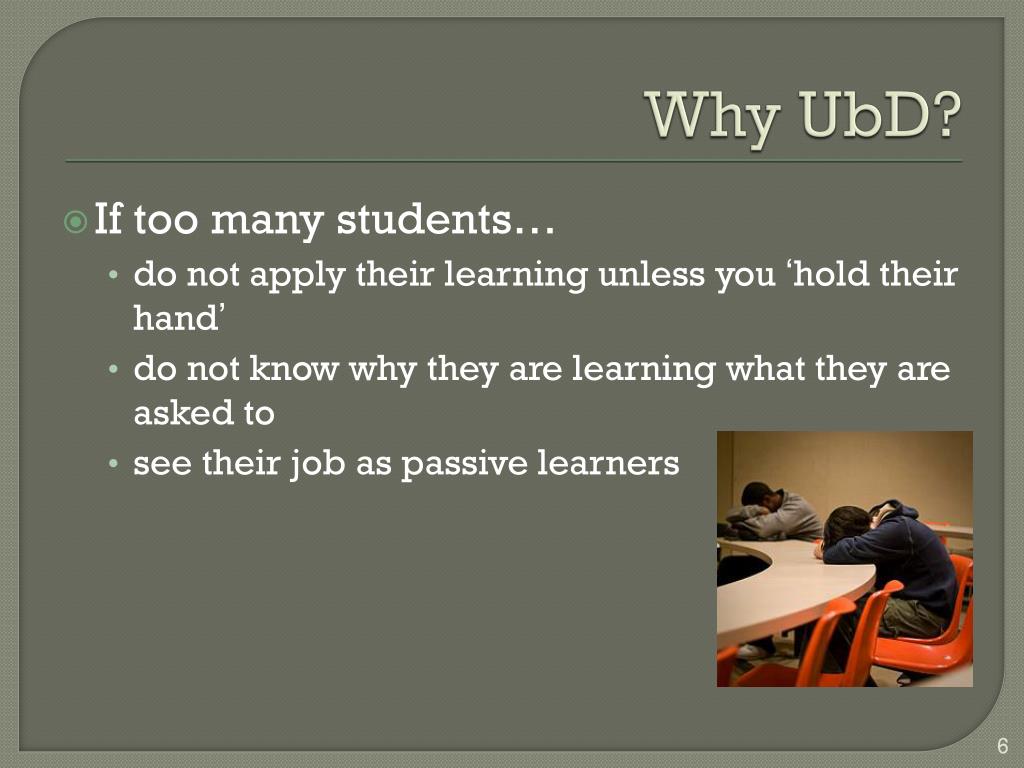 Why UbD?

If too many students…

• do not apply their learning unless you ‘hold their hand’
• do not know why they are learning what they are asked to
• see their job as passive learners

6